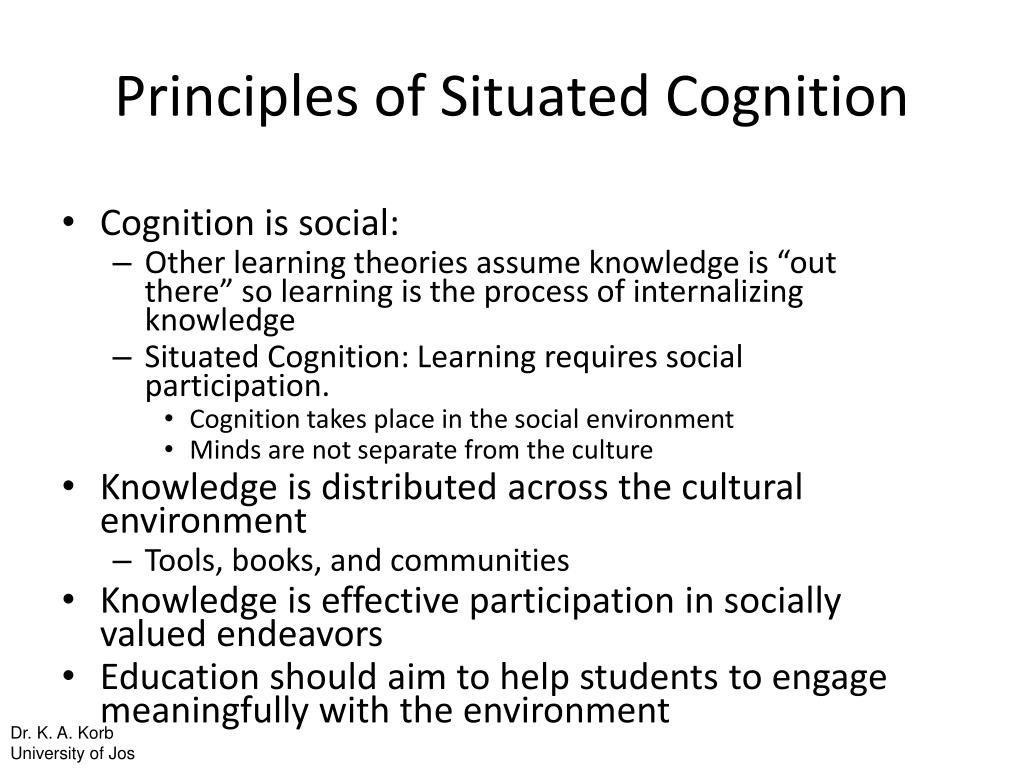 Principles of Situated Cognition

• Cognition is social:
  – Other learning theories assume knowledge is “out there” so learning is the process of internalizing knowledge
  – Situated Cognition: Learning requires social participation.
    • Cognition takes place in the social environment
    • Minds are not separate from the culture
• Knowledge is distributed across the cultural environment
  – Tools, books, and communities
• Knowledge is effective participation in socially valued endeavors
• Education should aim to help students to engage meaningfully with the environment

Dr. K. A. Korb
University of Jos